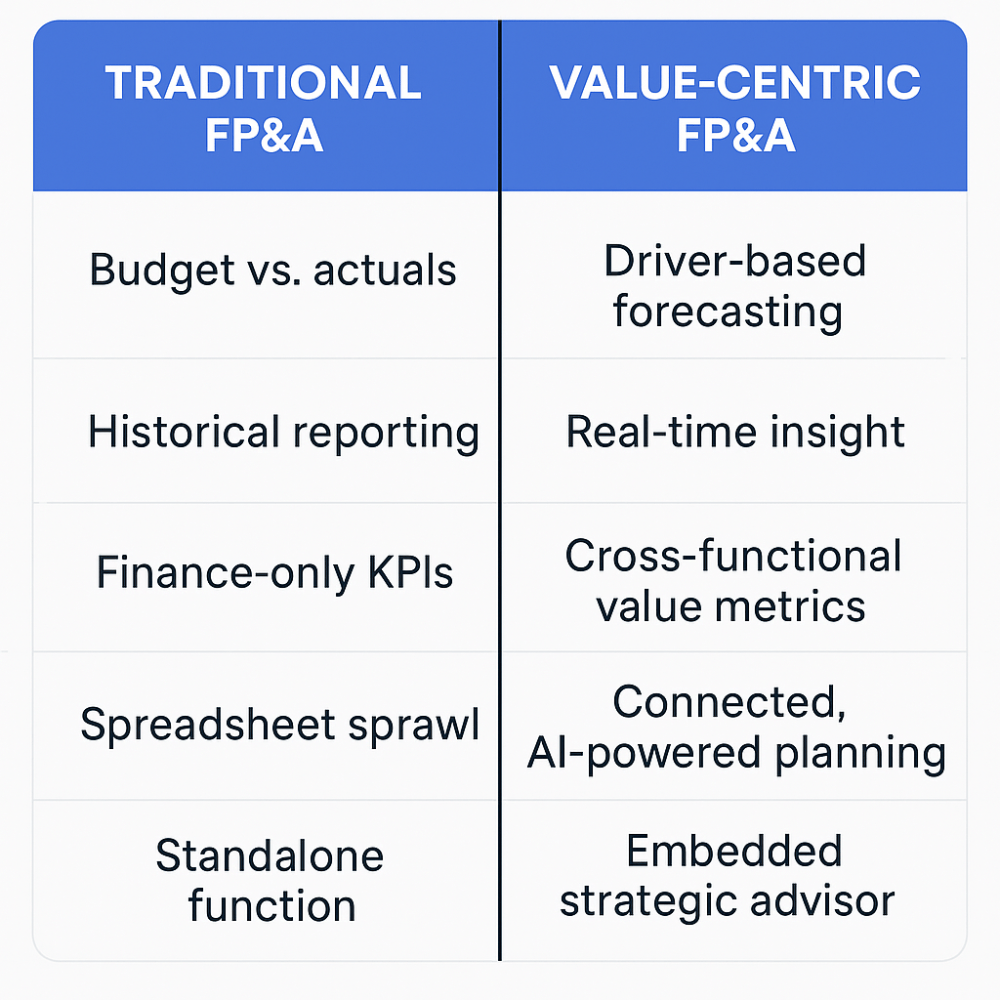 | TRADITIONAL FP&A | VALUE-CENTRIC FP&A |
|---|---|
| Budget vs. actuals | Driver-based forecasting |
| Historical reporting | Real-time insight |
| Finance-only KPIs | Cross-functional value metrics |
| Spreadsheet sprawl | Connected, AI-powered planning |
| Standalone function | Embedded strategic advisor |